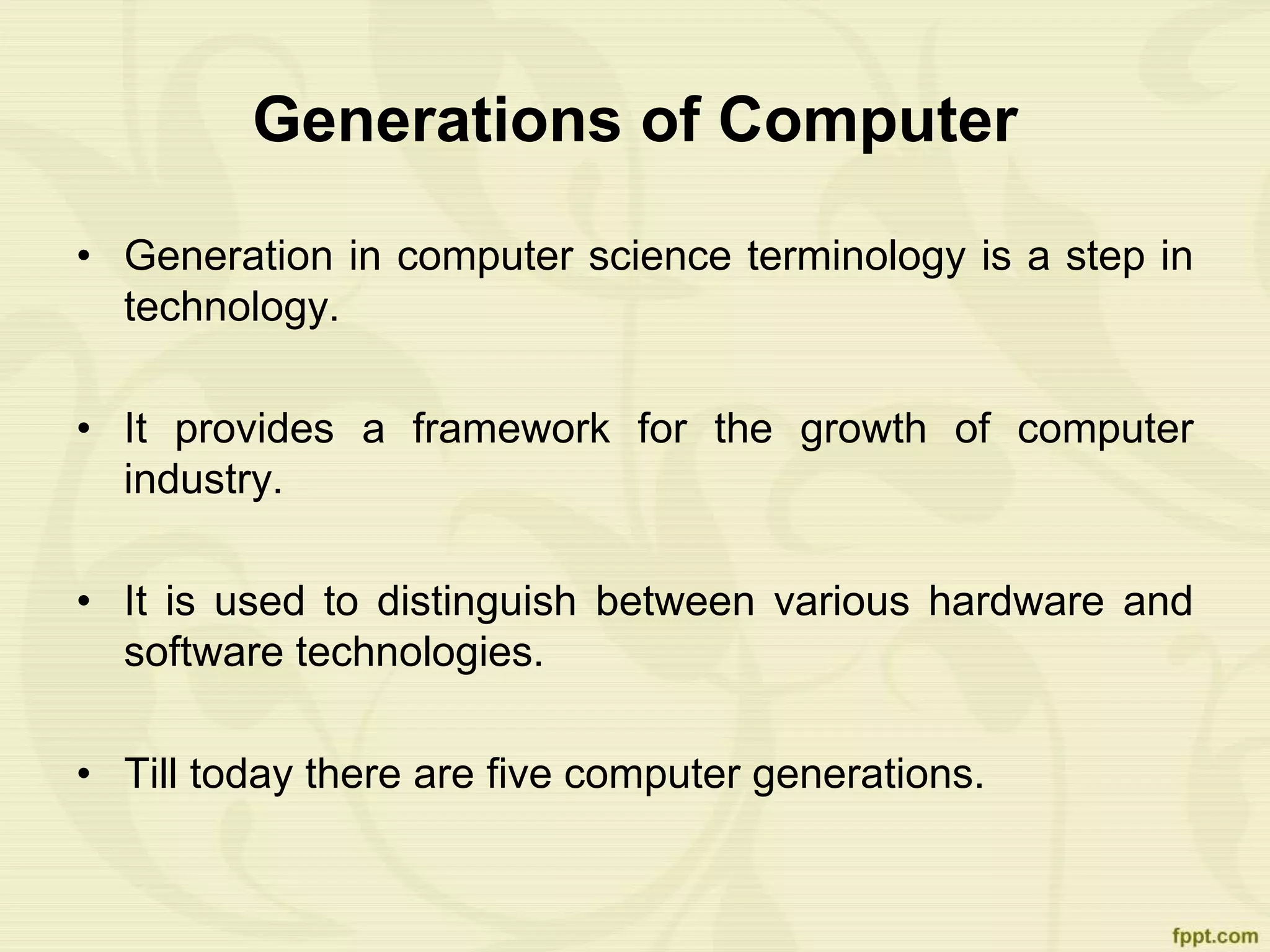 Generations of Computer

• Generation in computer science terminology is a step in technology.

• It provides a framework for the growth of computer industry.

• It is used to distinguish between various hardware and software technologies.

• Till today there are five computer generations.

fppt.com